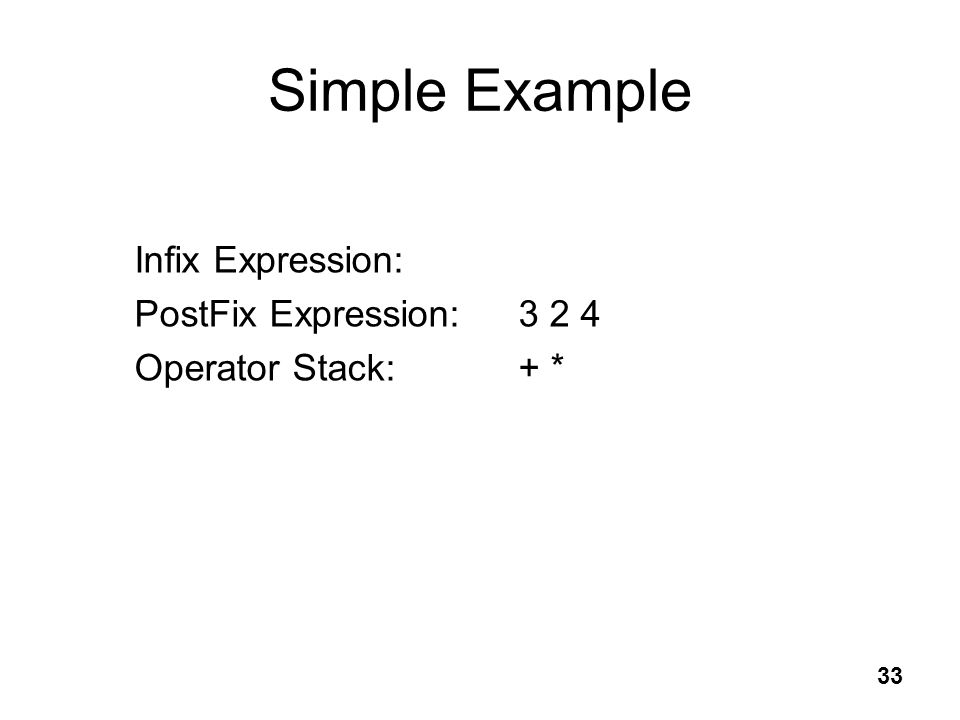 Simple Example

Infix Expression:
PostFix Expression: 3 2 4
Operator Stack: + *

33